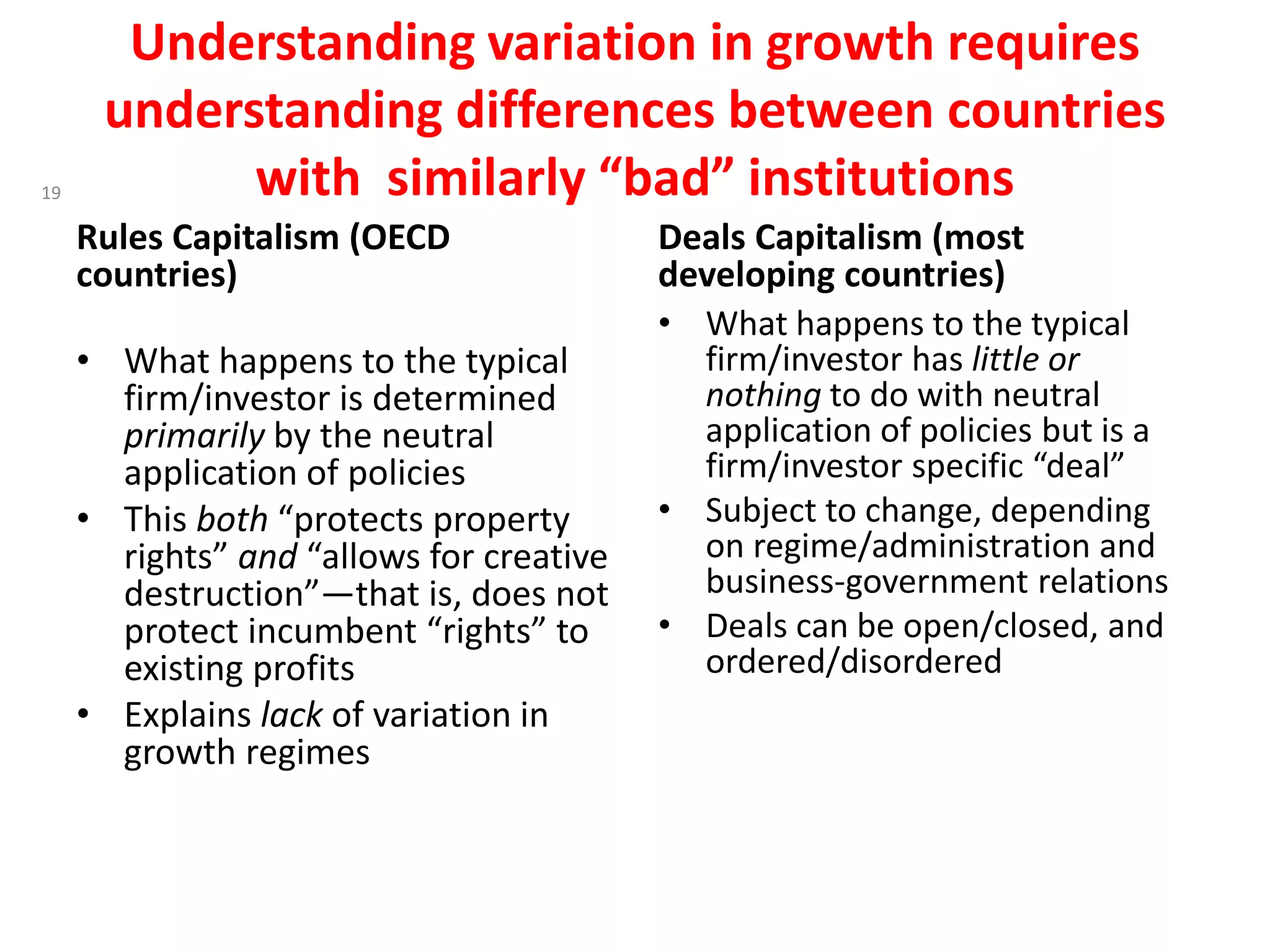 Understanding variation in growth requires understanding differences between countries with similarly “bad” institutions

19

Rules Capitalism (OECD countries)

• What happens to the typical firm/investor is determined primarily by the neutral application of policies
• This both “protects property rights” and “allows for creative destruction”—that is, does not protect incumbent “rights” to existing profits
• Explains lack of variation in growth regimes

Deals Capitalism (most developing countries)

• What happens to the typical firm/investor has little or nothing to do with neutral application of policies but is a firm/investor specific “deal”
• Subject to change, depending on regime/administration and business-government relations
• Deals can be open/closed, and ordered/disordered